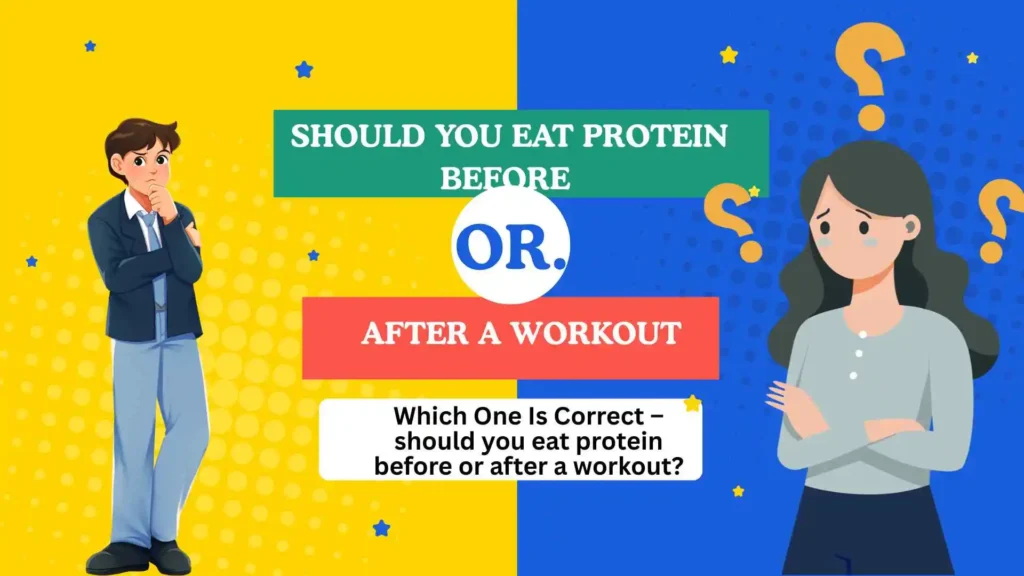 SHOULD YOU EAT PROTEIN BEFORE

OR.

AFTER A WORKOUT

Which One Is Correct – should you eat protein before or after a workout?